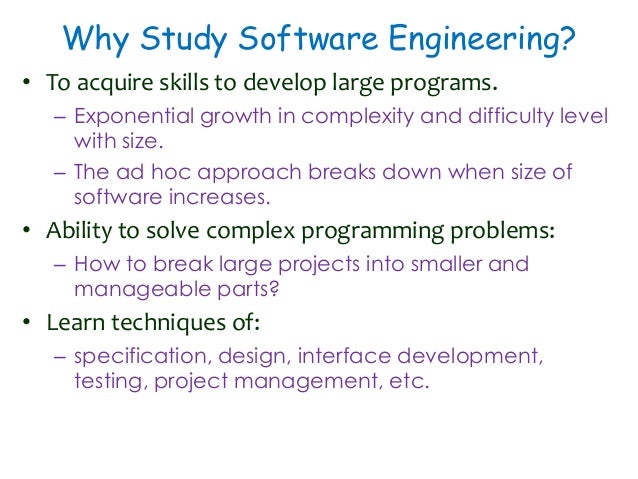 Why Study Software Engineering?

• To acquire skills to develop large programs.
– Exponential growth in complexity and difficulty level with size.
– The ad hoc approach breaks down when size of software increases.

• Ability to solve complex programming problems:
– How to break large projects into smaller and manageable parts?

• Learn techniques of:
– specification, design, interface development, testing, project management, etc.